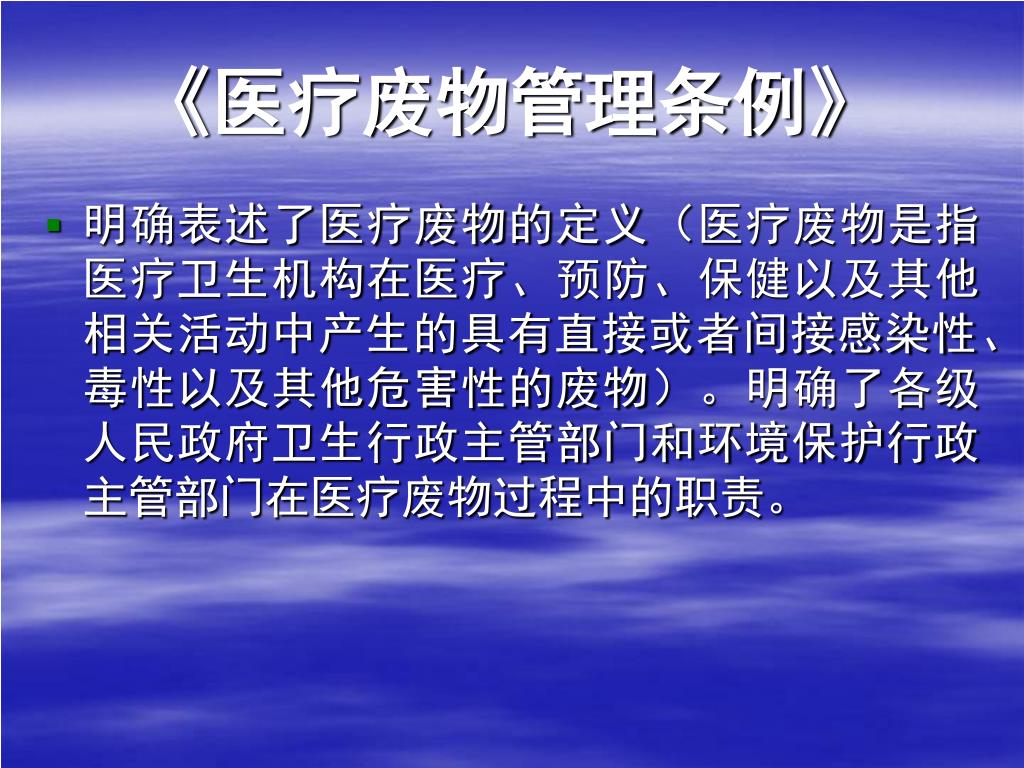 《医疗废物管理条例》

明确表述了医疗废物的定义（医疗废物是指医疗卫生机构在医疗、预防、保健以及其他相关活动中产生的具有直接或者间接感染性、毒性以及其他危害性的废物）。明确了各级人民政府卫生行政主管部门和环境保护行政主管部门在医疗废物过程中的职责。